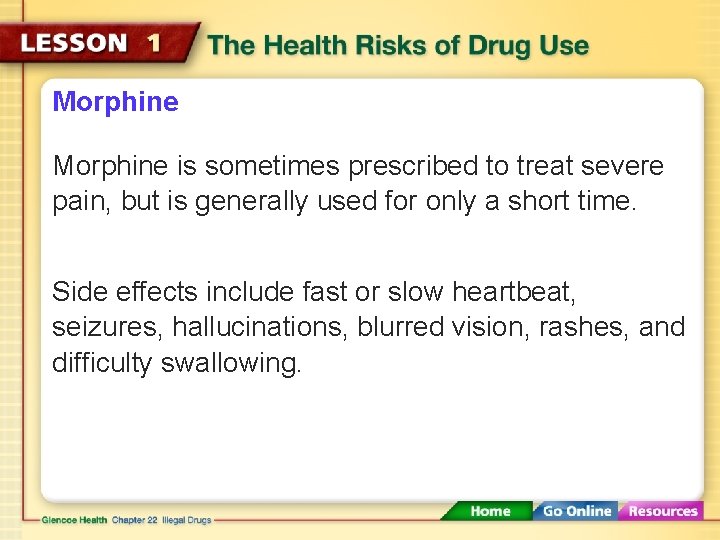 LESSON 1 The Health Risks of Drug Use

Morphine

Morphine is sometimes prescribed to treat severe pain, but is generally used for only a short time.

Side effects include fast or slow heartbeat, seizures, hallucinations, blurred vision, rashes, and difficulty swallowing.

Glencoe Health Chapter 22 Illegal Drugs

Home Go Online Resources